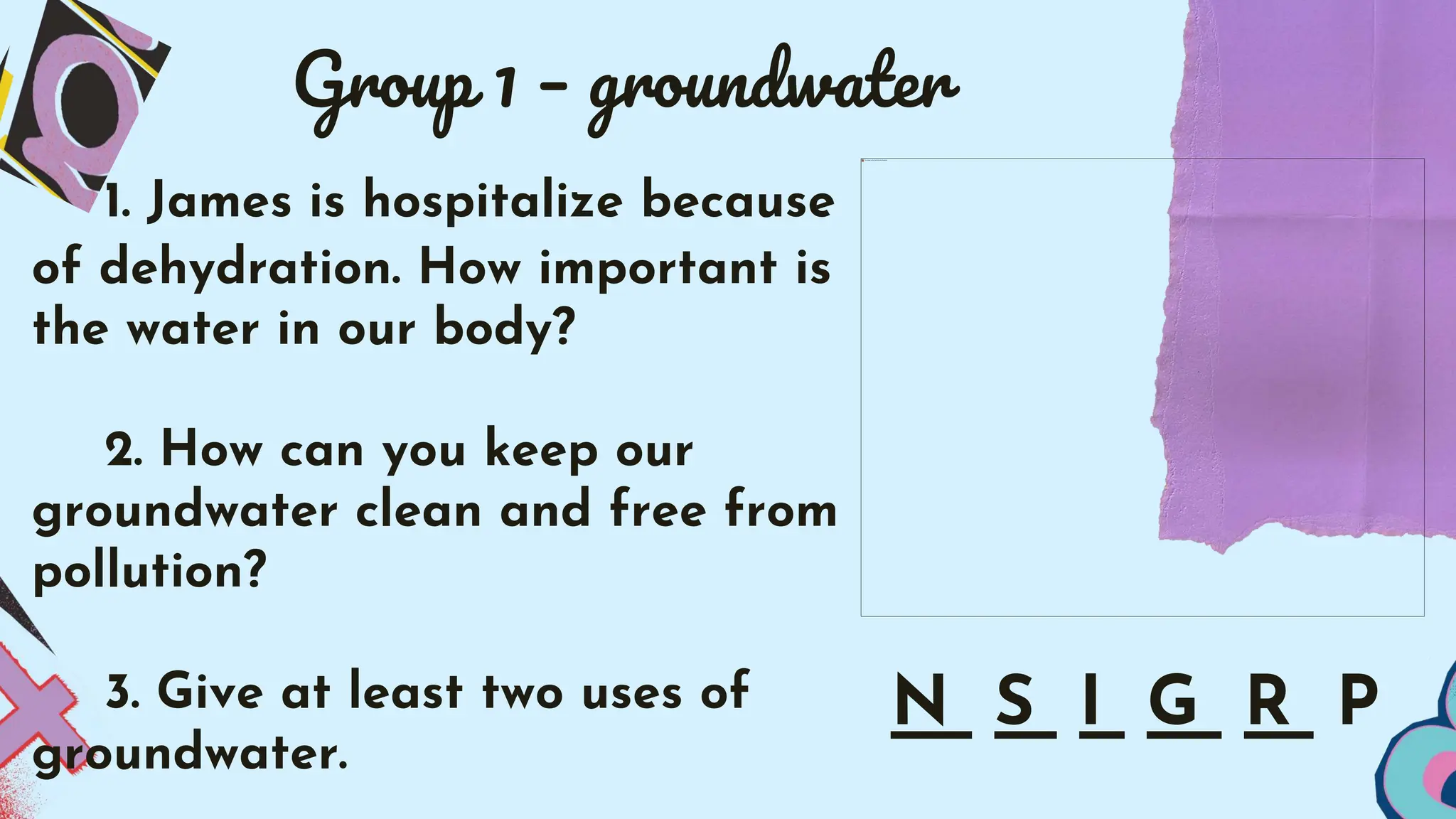 Group 1 - groundwater

1. James is hospitalize because of dehydration. How important is the water in our body?

2. How can you keep our groundwater clean and free from pollution?

3. Give at least two uses of groundwater.

N S I G R P